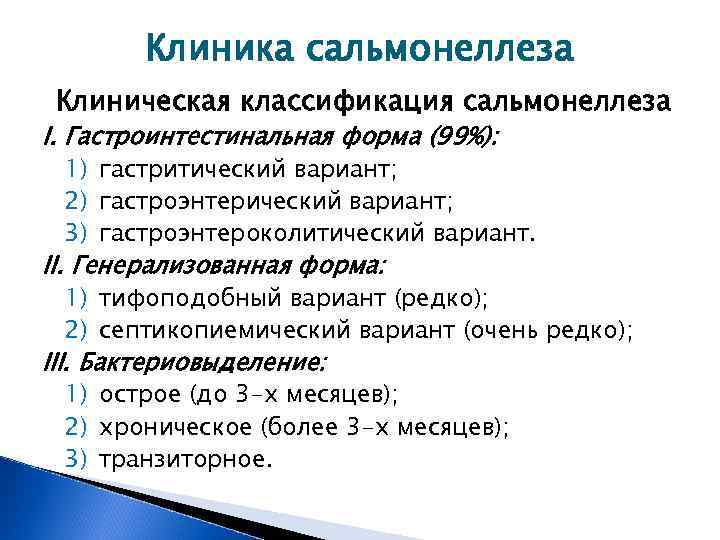 Клиника сальмонеллеза

Клиническая классификация сальмонеллеза

I. Гастроинтестинальная форма (99%):

1) гастритический вариант;

2) гастроэнтерический вариант;

3) гастроэнтероколитический вариант.

II. Генерализованная форма:

1) тифоподобный вариант (редко);

2) септикопиемический вариант (очень редко);

III. Бактериовыделение:

1) острое (до 3-х месяцев);

2) хроническое (более 3-х месяцев);

3) транзиторное.